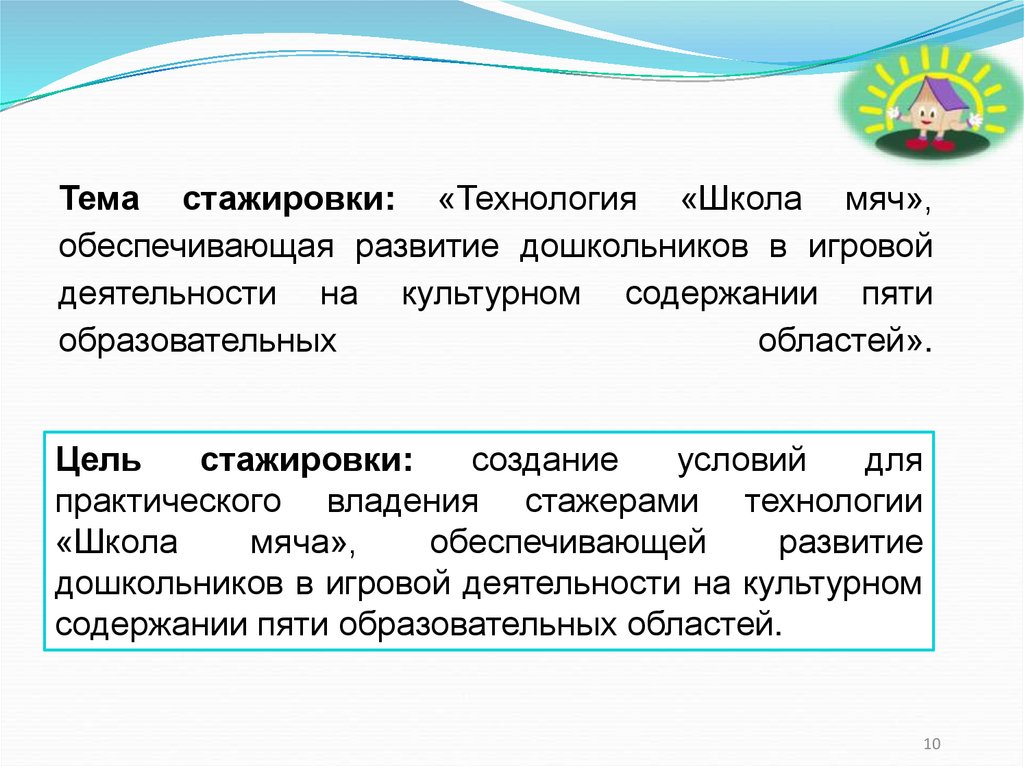 **Тема стажировки:** «Технология «Школа мяч», обеспечивающая развитие дошкольников в игровой деятельности на культурном содержании пяти образовательных областей».

**Цель стажировки:** создание условий для практического владения стажерами технологии «Школа мяча», обеспечивающей развитие дошкольников в игровой деятельности на культурном содержании пяти образовательных областей.

10